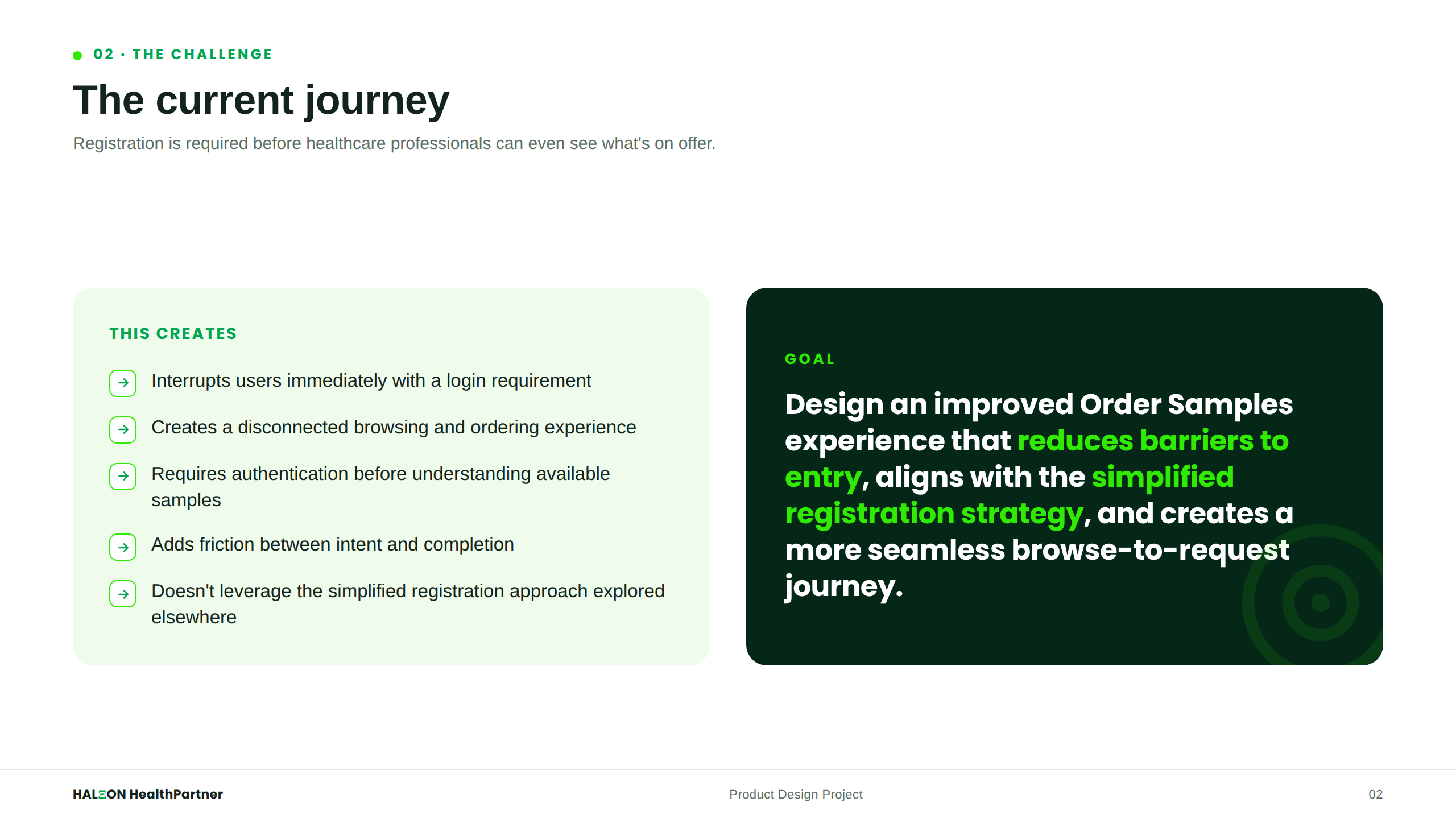 02 · THE CHALLENGE

The current journey

Registration is required before healthcare professionals can even see what's on offer.

THIS CREATES

Interrupts users immediately with a login requirement

Creates a disconnected browsing and ordering experience

Requires authentication before understanding available samples

Adds friction between intent and completion

Doesn't leverage the simplified registration approach explored elsewhere

GOAL

Design an improved Order Samples experience that reduces barriers to entry, aligns with the simplified registration strategy, and creates a more seamless browse-to-request journey.

HALEON HealthPartner

Product Design Project

02